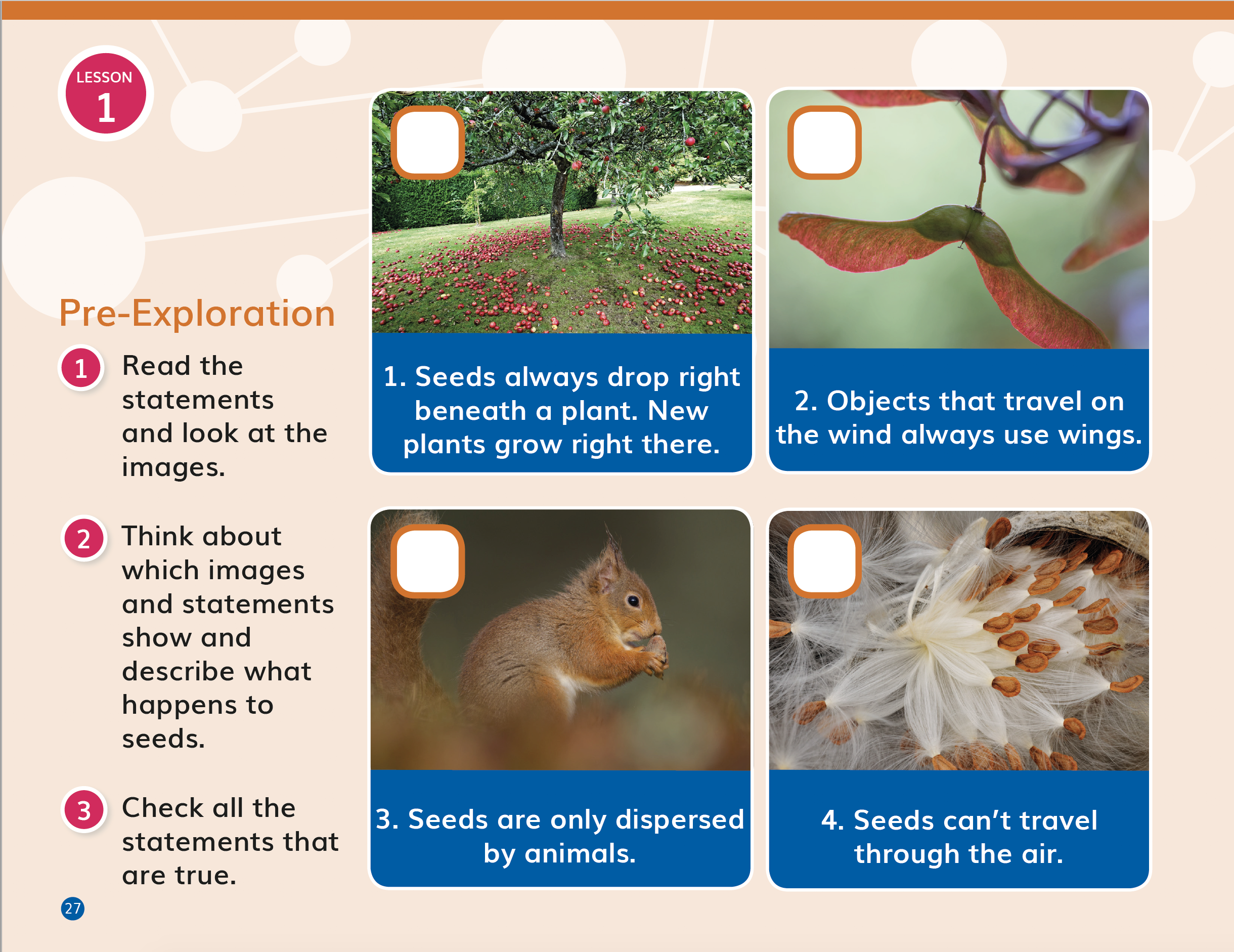 LESSON
1

Pre-Exploration

1 Read the statements and look at the images.

2 Think about which images and statements show and describe what happens to seeds.

3 Check all the statements that are true.

1. Seeds always drop right beneath a plant. New plants grow right there.

2. Objects that travel on the wind always use wings.

3. Seeds are only dispersed by animals.

4. Seeds can't travel through the air.

27